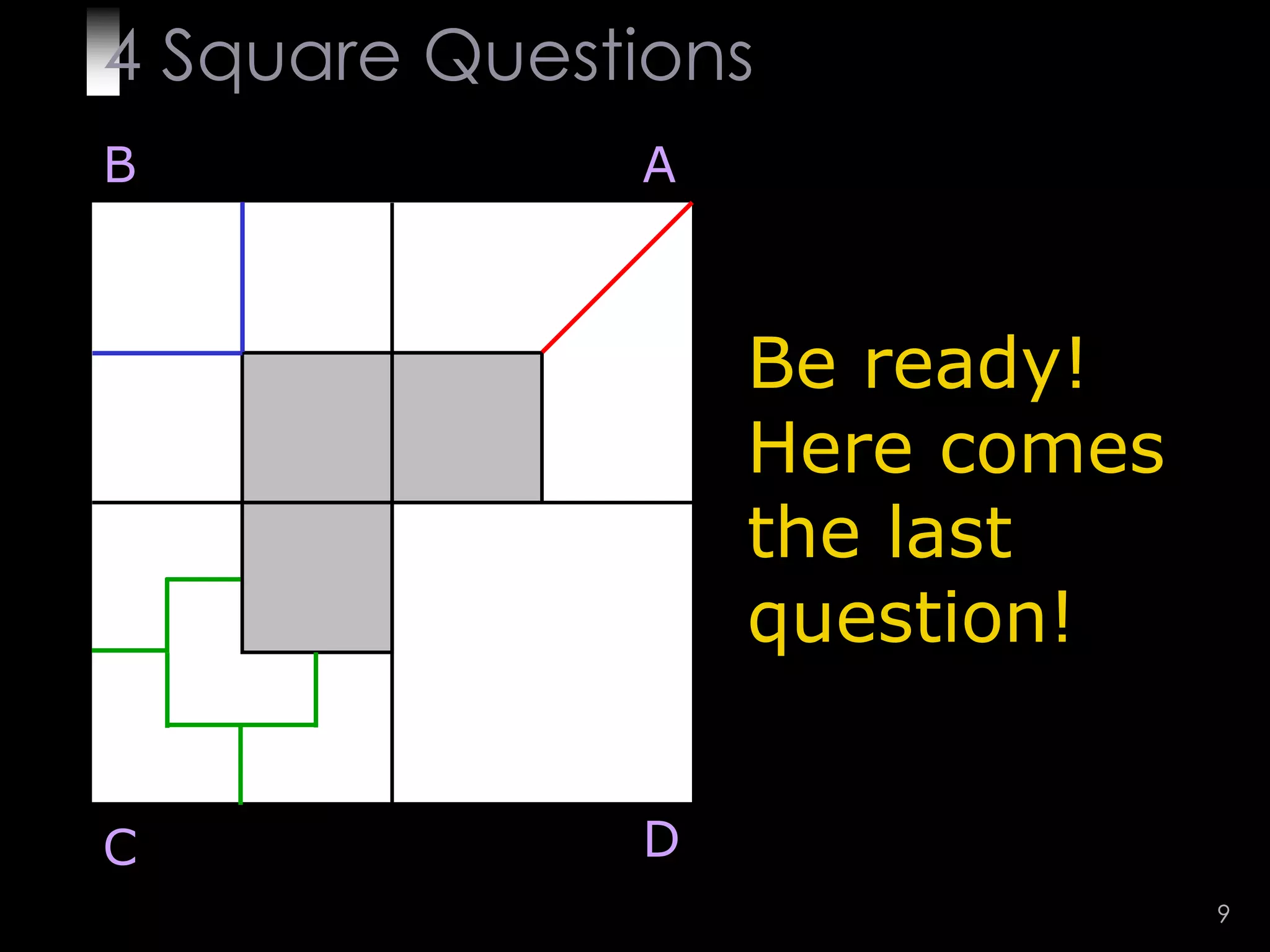 4 Square Questions

B

A

Be ready! Here comes the last question!

C

D

9